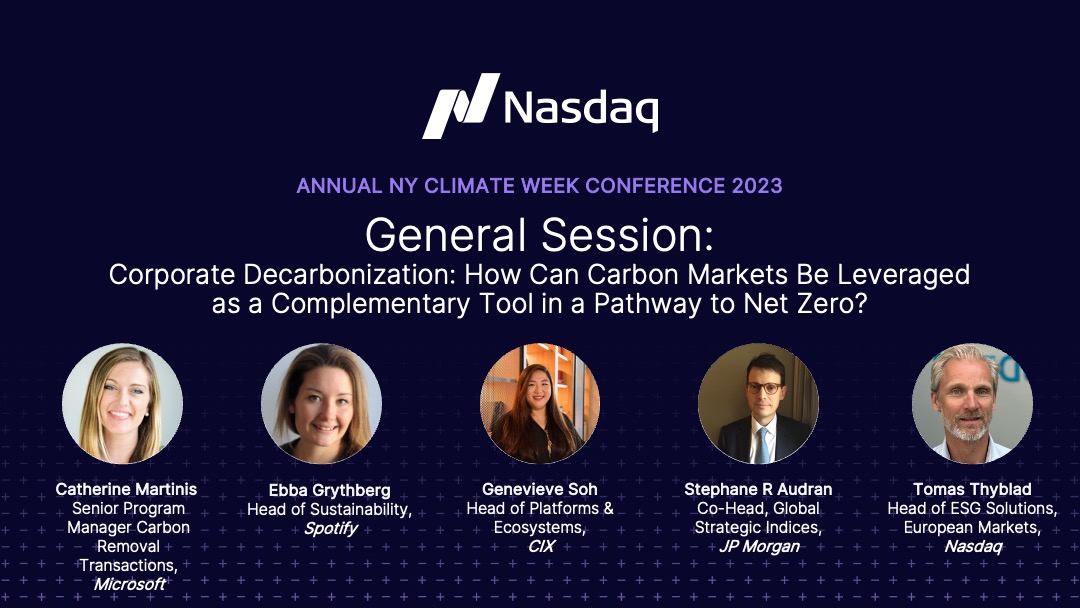 Nasdaq

ANNUAL NY CLIMATE WEEK CONFERENCE 2023

General Session:
Corporate Decarbonization: How Can Carbon Markets Be Leveraged as a Complementary Tool in a Pathway to Net Zero?

Catherine Martinis
Senior Program Manager Carbon Removal Transactions,
Microsoft

Ebba Grythberg
Head of Sustainability,
Spotify

Genevieve Soh
Head of Platforms & Ecosystems,
CIX

Stephane R Audran
Co-Head, Global Strategic Indices,
JP Morgan

Tomas Thyblad
Head of ESG Solutions, European Markets,
Nasdaq